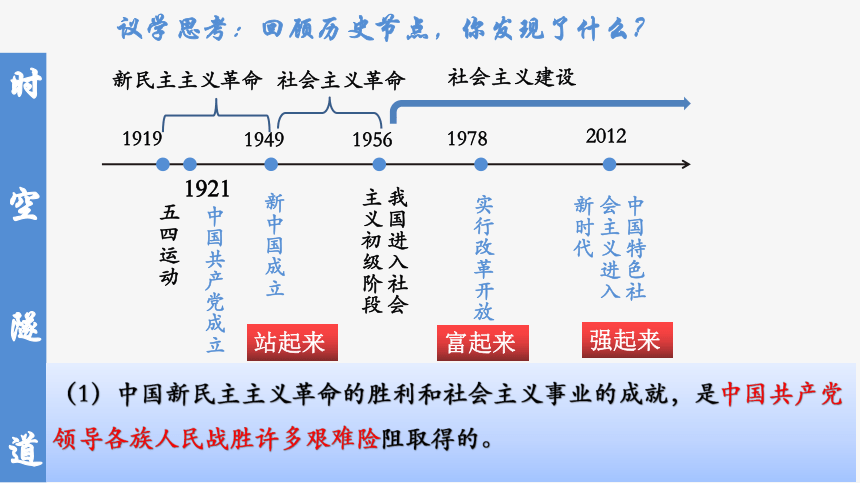 议学思考：回顾历史节点，你发现了什么？

时空隧道

新民主主义革命　社会主义革命　社会主义建设

1919　1949　1956　1978　2012

1921

五四运动

中国共产党成立

新中国成立

我国进入社会主义初级阶段

实行改革开放

中国特色社会主义进入新时代

站起来　富起来　强起来

（1）中国新民主主义革命的胜利和社会主义事业的成就，是中国共产党领导各族人民战胜许多艰难险阻取得的。